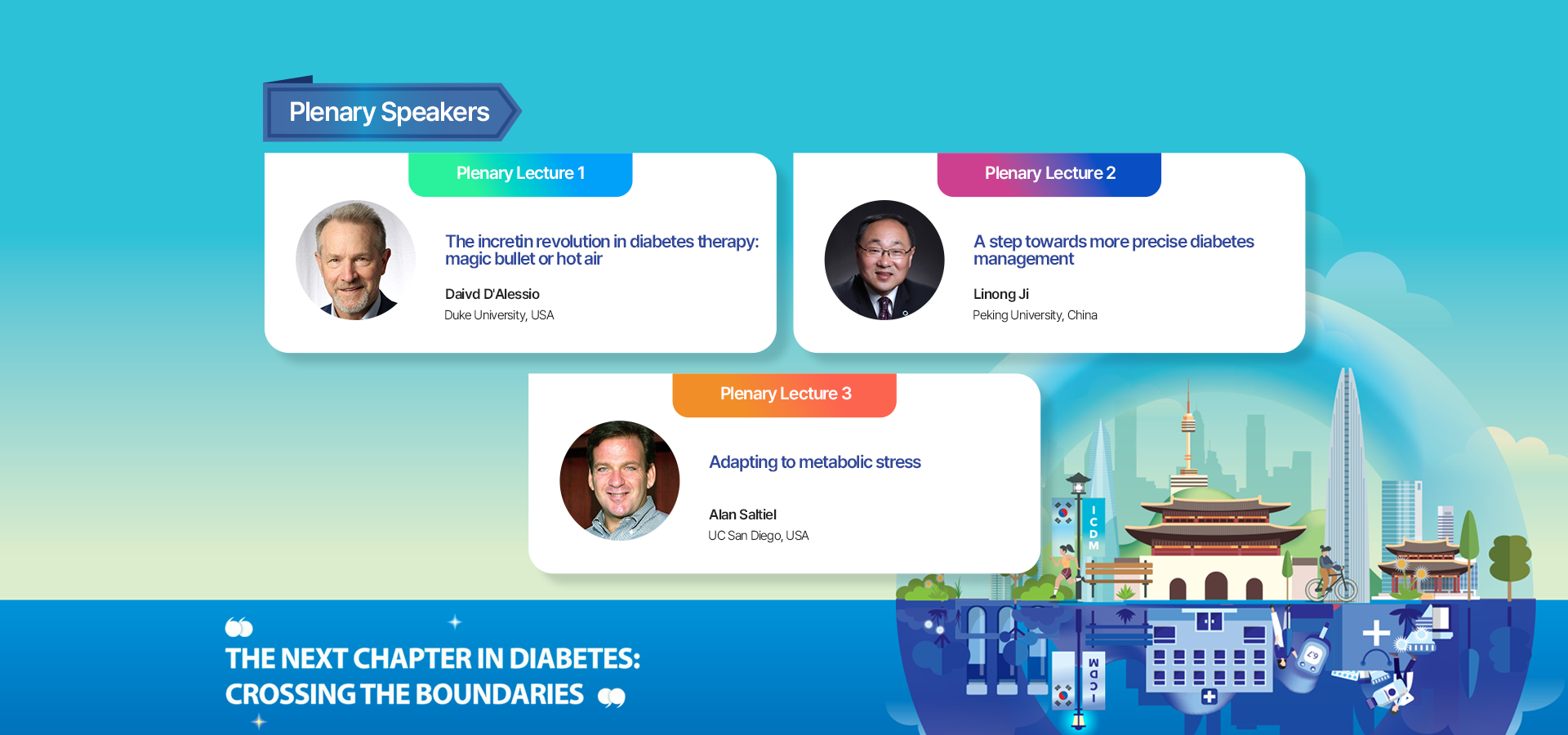 Plenary Speakers

Plenary Lecture 1

The incretin revolution in diabetes therapy: magic bullet or hot air

Daivd D'Alessio
Duke University, USA

Plenary Lecture 2

A step towards more precise diabetes management

Linong Ji
Peking University, China

Plenary Lecture 3

Adapting to metabolic stress

Alan Saltiel
UC San Diego, USA

ICDM

THE NEXT CHAPTER IN DIABETES: CROSSING THE BOUNDARIES